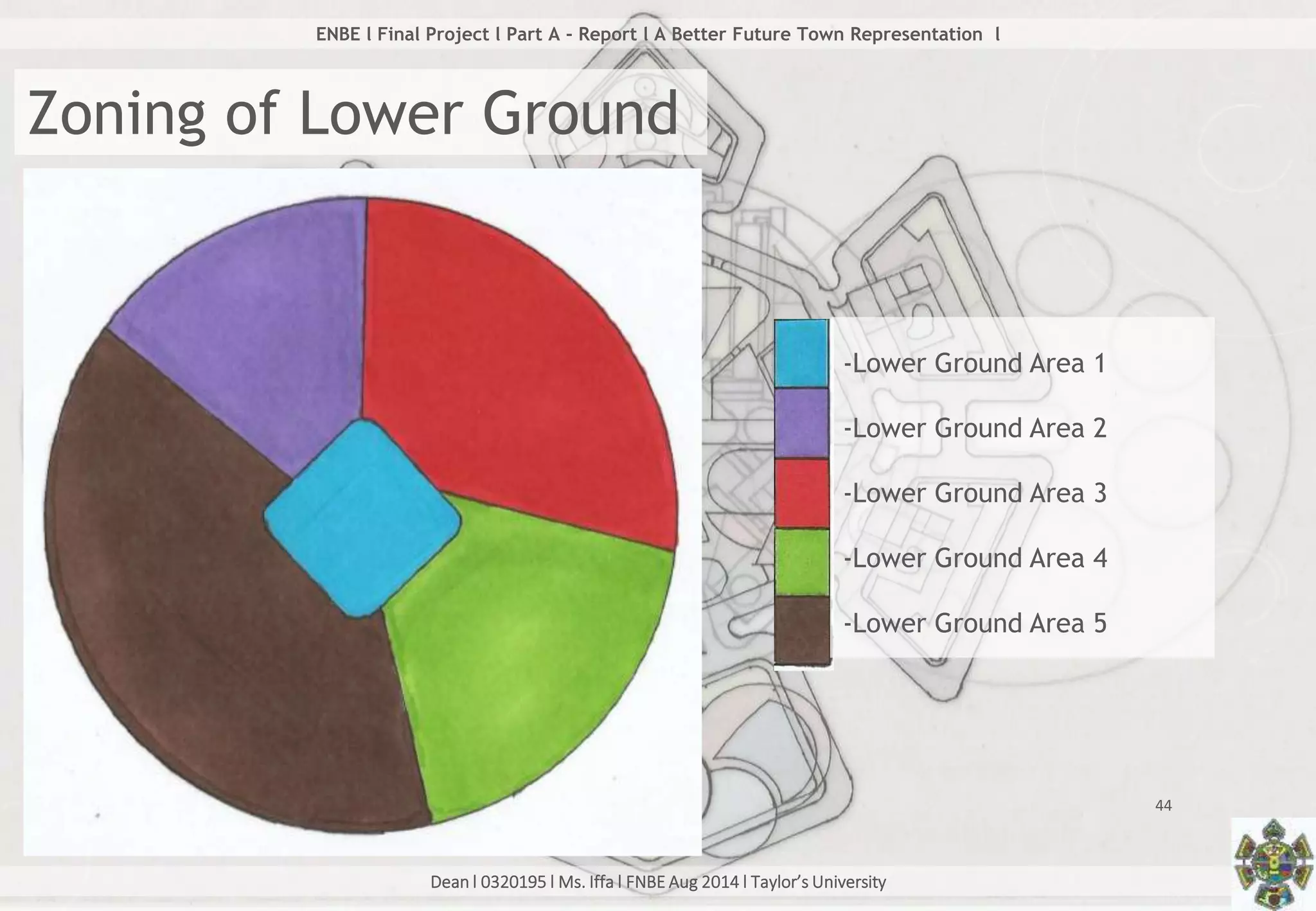 ENBE l Final Project l Part A - Report l A Better Future Town Representation l

Zoning of Lower Ground

-Lower Ground Area 1

-Lower Ground Area 2

-Lower Ground Area 3

-Lower Ground Area 4

-Lower Ground Area 5

44

Dean l 0320195 l Ms. Iffa l FNBE Aug 2014 l Taylor's University